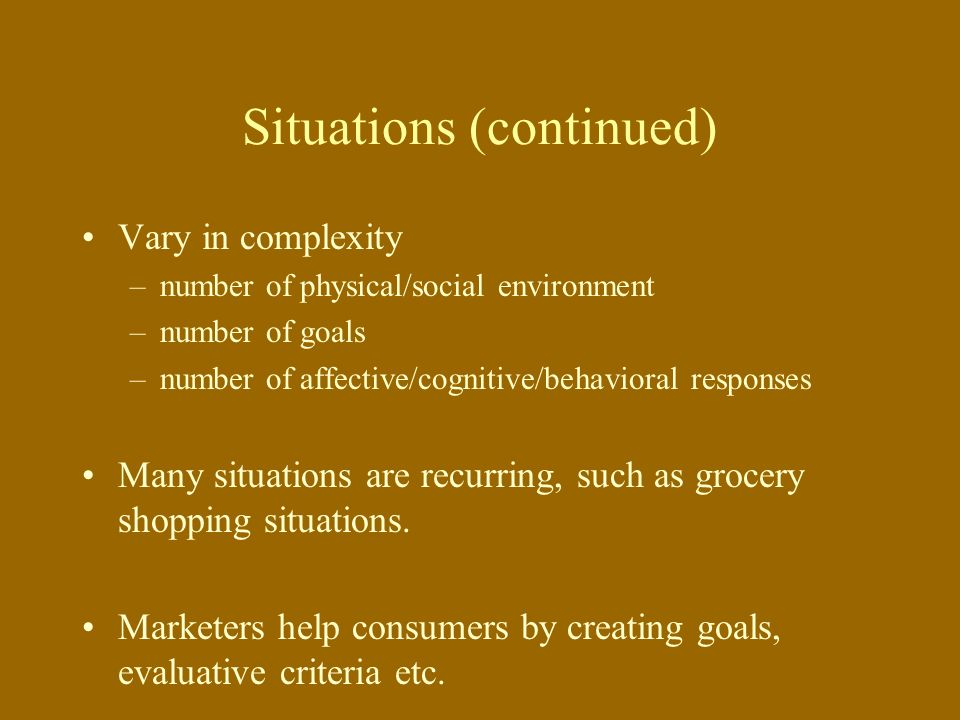 Situations (continued)

• Vary in complexity
– number of physical/social environment
– number of goals
– number of affective/cognitive/behavioral responses

• Many situations are recurring, such as grocery shopping situations.

• Marketers help consumers by creating goals, evaluative criteria etc.